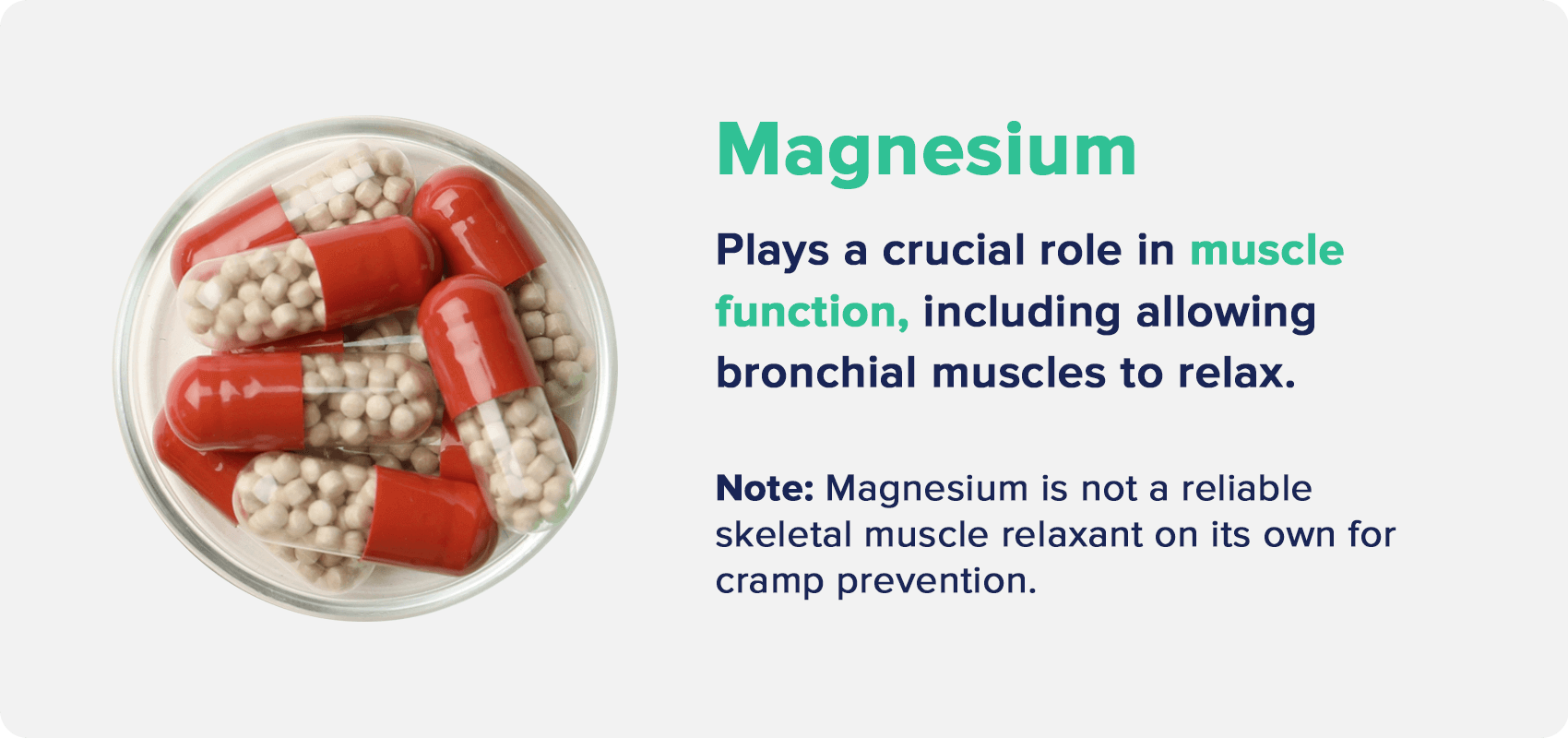 Magnesium

Plays a crucial role in muscle function, including allowing bronchial muscles to relax.

Note: Magnesium is not a reliable skeletal muscle relaxant on its own for cramp prevention.